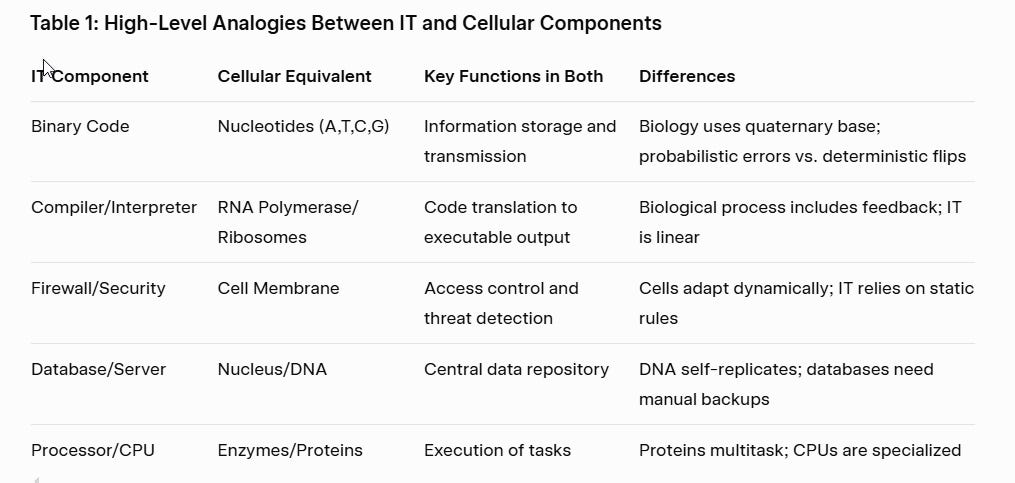 Table 1: High-Level Analogies Between IT and Cellular Components

| IT Component | Cellular Equivalent | Key Functions in Both | Differences |
|---|---|---|---|
| Binary Code | Nucleotides (A,T,C,G) | Information storage and transmission | Biology uses quaternary base; probabilistic errors vs. deterministic flips |
| Compiler/Interpreter | RNA Polymerase/ Ribosomes | Code translation to executable output | Biological process includes feedback; IT is linear |
| Firewall/Security | Cell Membrane | Access control and threat detection | Cells adapt dynamically; IT relies on static rules |
| Database/Server | Nucleus/DNA | Central data repository | DNA self-replicates; databases need manual backups |
| Processor/CPU | Enzymes/Proteins | Execution of tasks | Proteins multitask; CPUs are specialized |